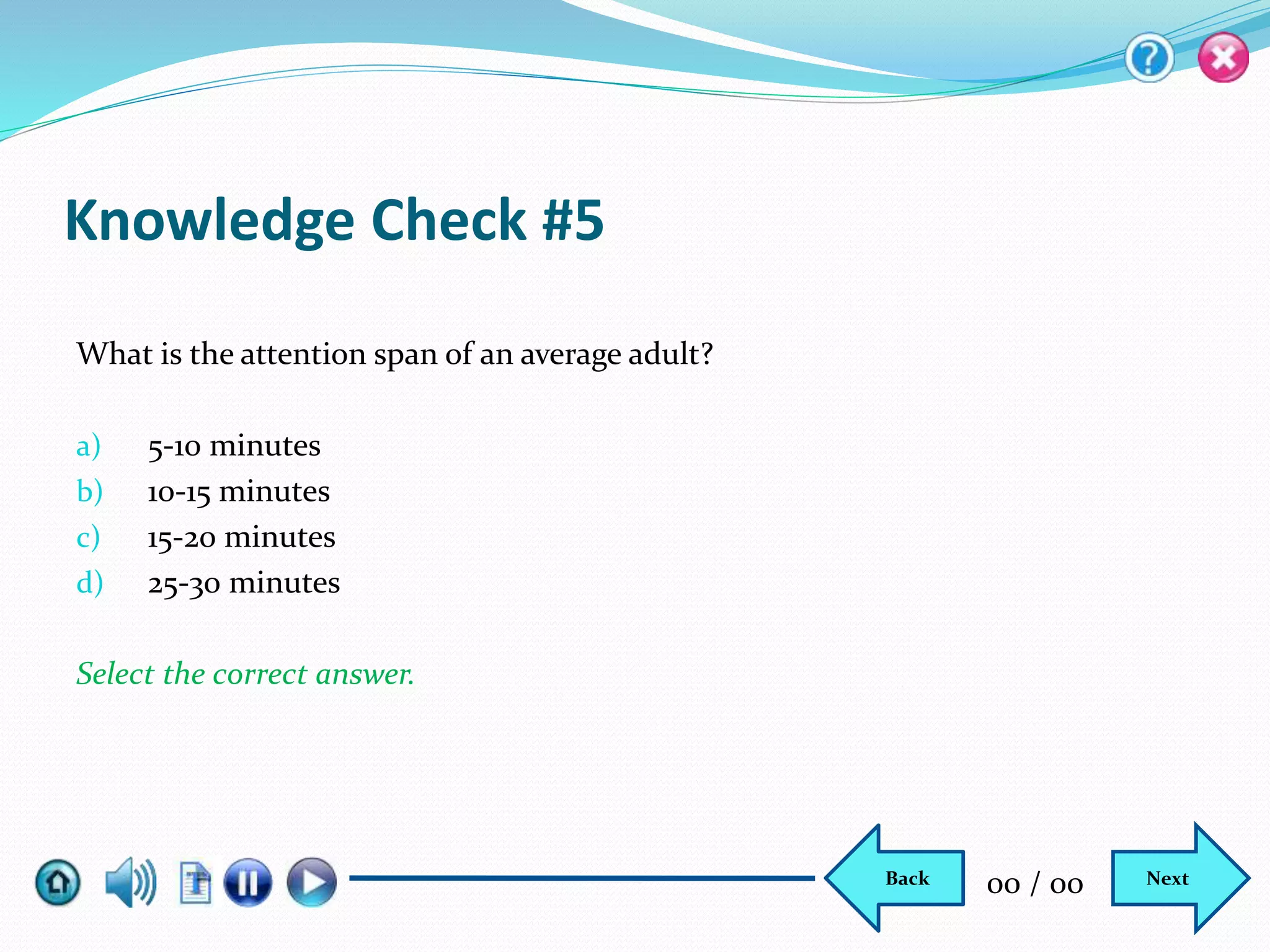 ?

Knowledge Check #5

What is the attention span of an average adult?

a) 5-10 minutes
b) 10-15 minutes
c) 15-20 minutes
d) 25-30 minutes

Select the correct answer.

Back 00 / 00 Next